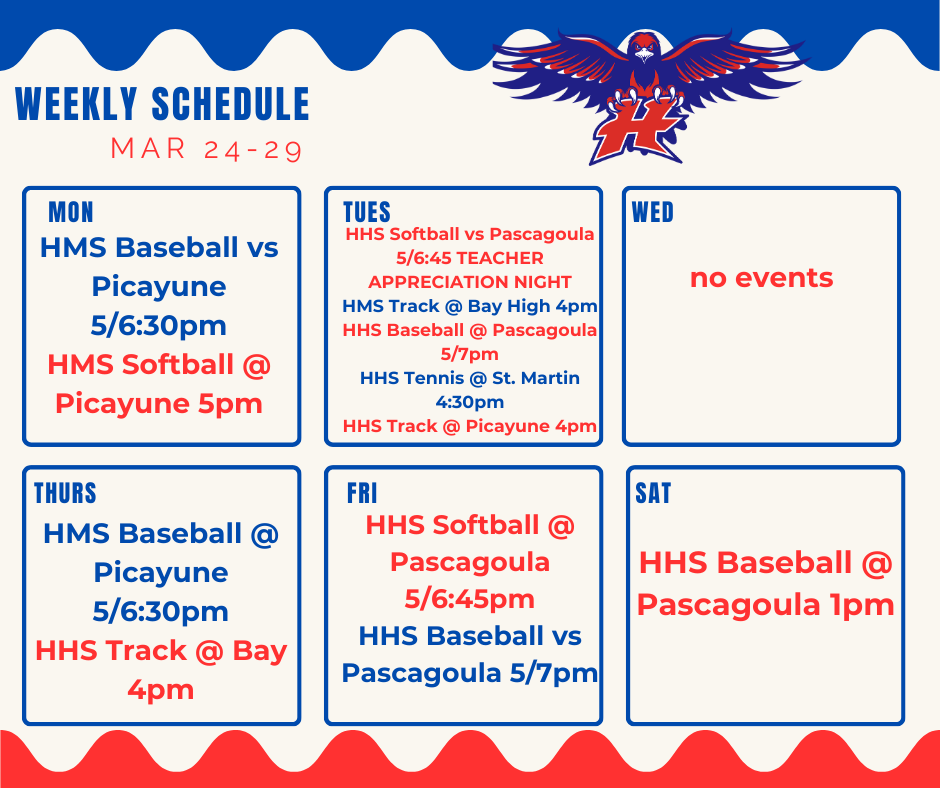 WEEKLY SCHEDULE
MAR 24-29

H

MON
HMS Baseball vs Picayune 5/6:30pm
HMS Softball @ Picayune 5pm

TUES
HHS Softball vs Pascagoula 5/6:45 TEACHER APPRECIATION NIGHT
HMS Track @ Bay High 4pm
HHS Baseball @ Pascagoula 5/7pm
HHS Tennis @ St. Martin 4:30pm
HHS Track @ Picayune 4pm

WED
no events

THURS
HMS Baseball @ Picayune 5/6:30pm
HHS Track @ Bay 4pm

FRI
HHS Softball @ Pascagoula 5/6:45pm
HHS Baseball vs Pascagoula 5/7pm

SAT
HHS Baseball @ Pascagoula 1pm